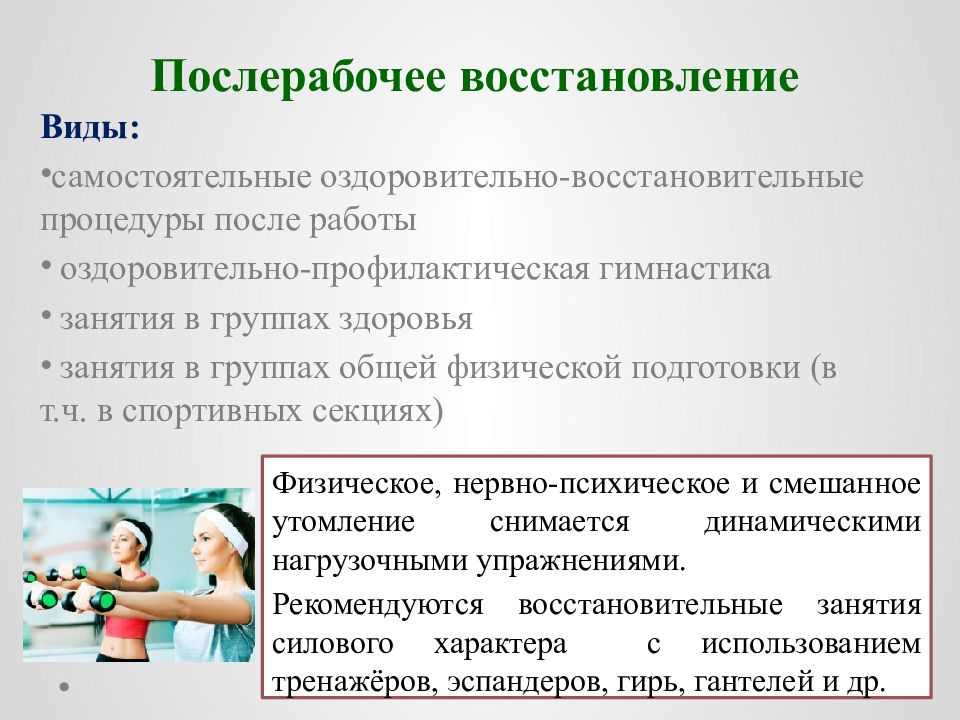 Послерабочее восстановление

Виды:

•самостоятельные оздоровительно-восстановительные процедуры после работы

• оздоровительно-профилактическая гимнастика

• занятия в группах здоровья

• занятия в группах общей физической подготовки (в т.ч. в спортивных секциях)

Физическое, нервно-психическое и смешанное утомление снимается динамическими нагрузочными упражнениями.

Рекомендуются восстановительные занятия силового характера с использованием тренажёров, эспандеров, гирь, гантелей и др.

•